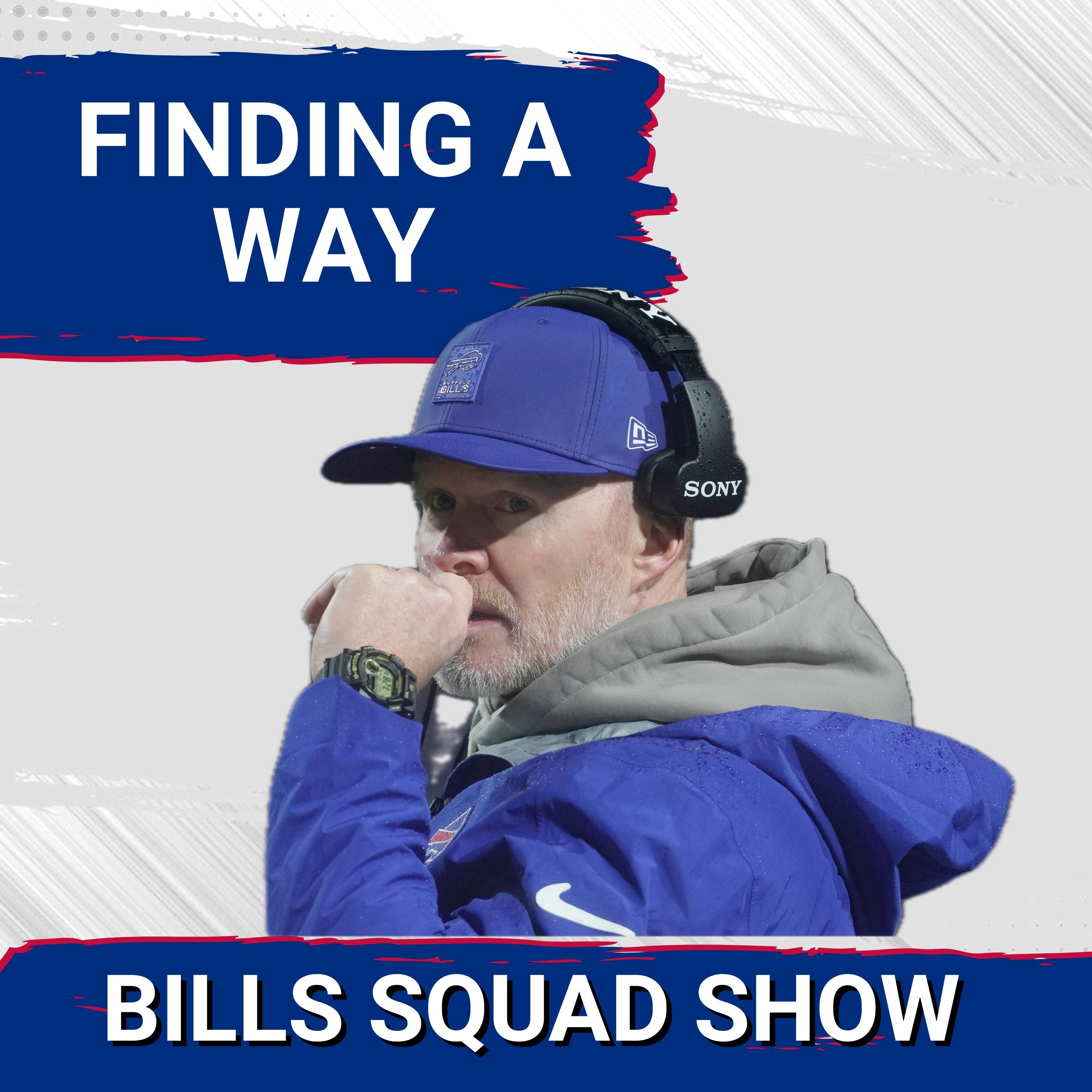 FINDING A WAY

BUFFALO BILLS

SONY

BILLS SQUAD SHOW